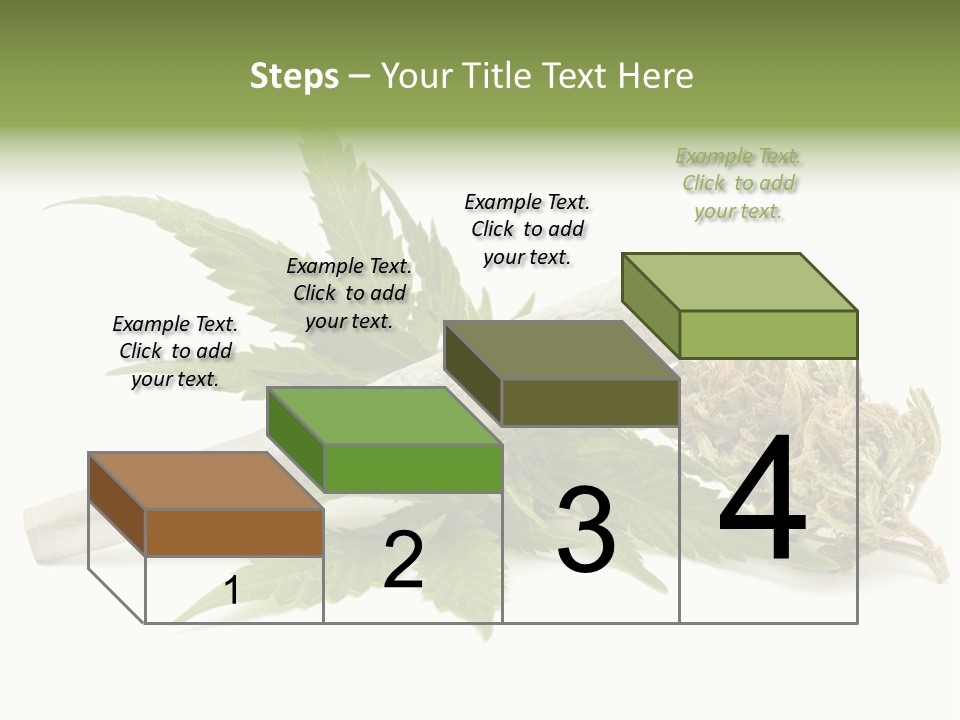 Steps – Your Title Text Here

Example Text. Click to add your text.

Example Text. Click to add your text.

Example Text. Click to add your text.

Example Text. Click to add your text.

1

2

3

4